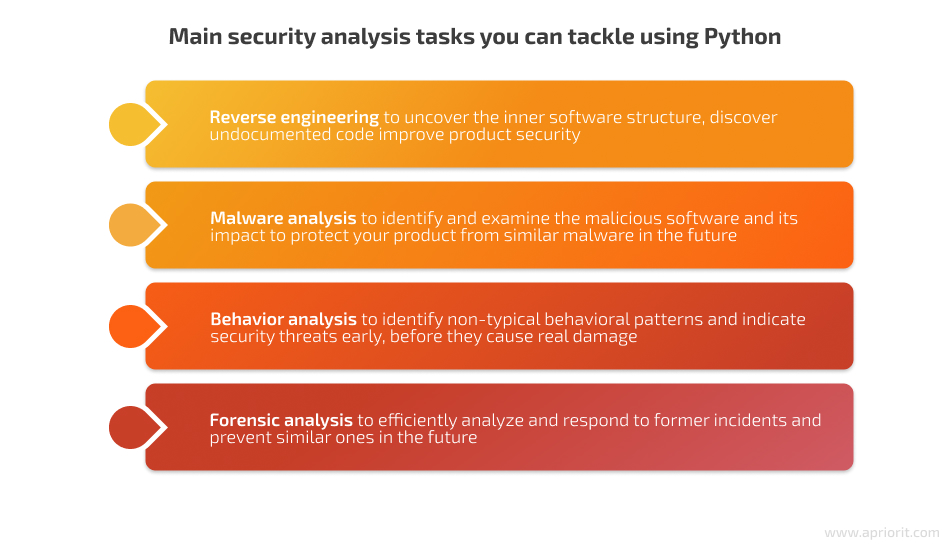 Main security analysis tasks you can tackle using Python

Reverse engineering to uncover the inner software structure, discover undocumented code improve product security

Malware analysis to identify and examine the malicious software and its impact to protect your product from similar malware in the future

Behavior analysis to identify non-typical behavioral patterns and indicate security threats early, before they cause real damage

Forensic analysis to efficiently analyze and respond to former incidents and prevent similar ones in the future

www.apriorit.com